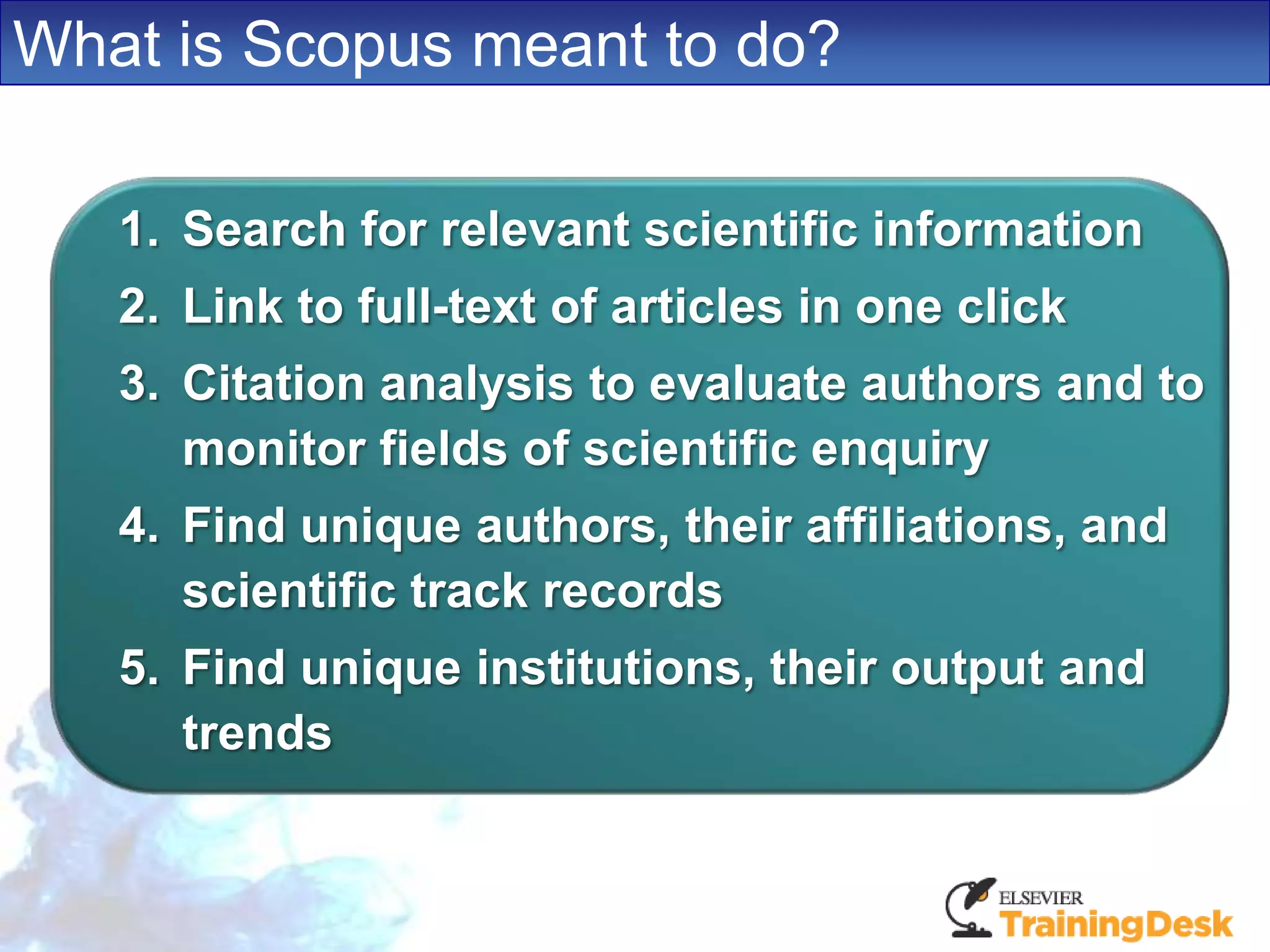 What is Scopus meant to do?

1. Search for relevant scientific information
2. Link to full-text of articles in one click
3. Citation analysis to evaluate authors and to monitor fields of scientific enquiry
4. Find unique authors, their affiliations, and scientific track records
5. Find unique institutions, their output and trends

ELSEVIER
TrainingDesk